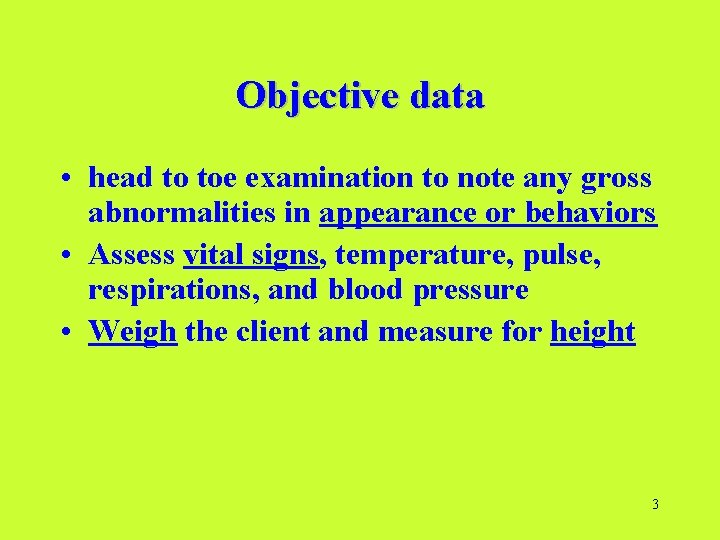 Objective data

• head to toe examination to note any gross abnormalities in appearance or behaviors
• Assess vital signs, temperature, pulse, respirations, and blood pressure
• Weigh the client and measure for height

3